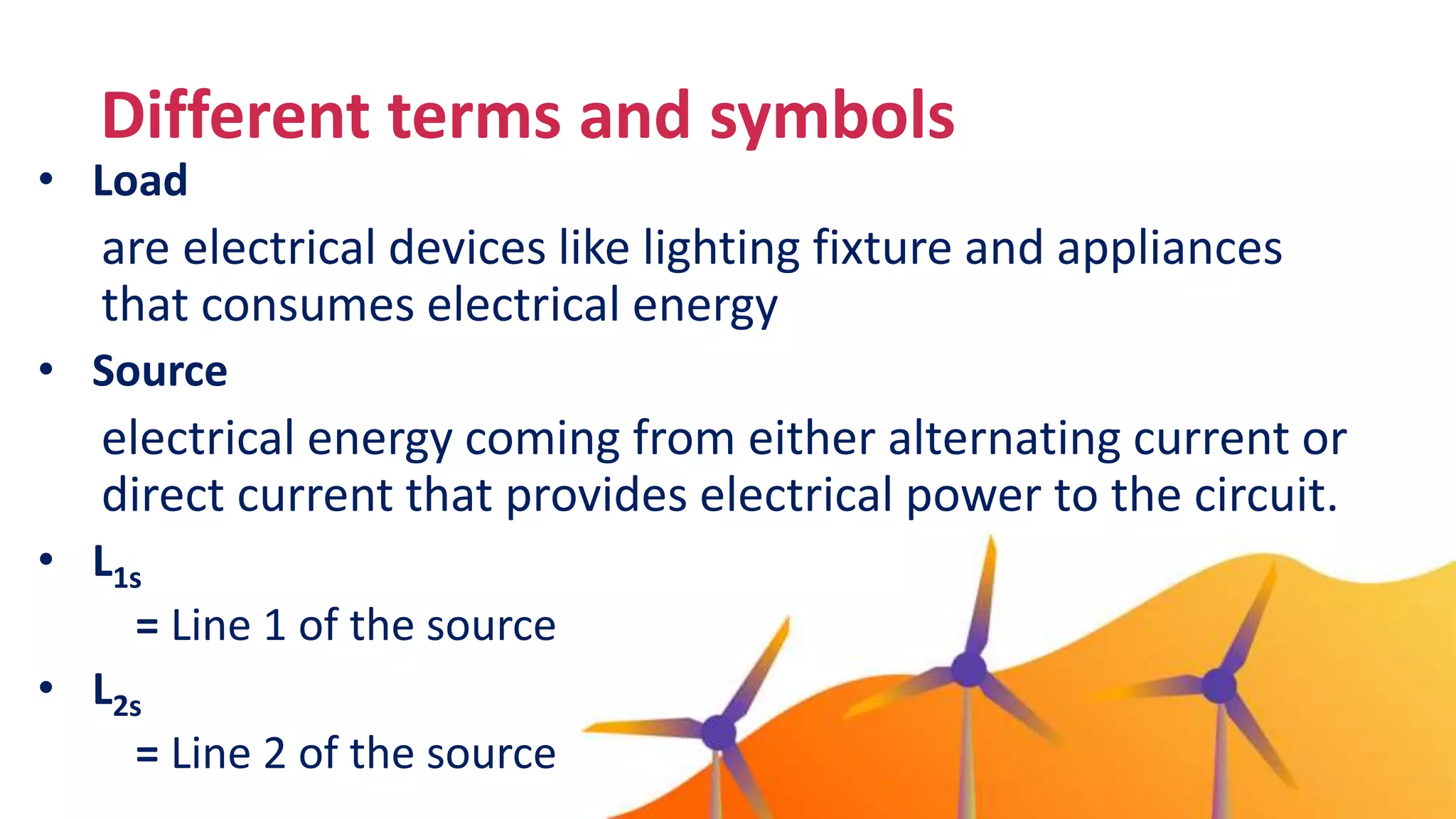 Different terms and symbols

• Load

are electrical devices like lighting fixture and appliances that consumes electrical energy

• Source

electrical energy coming from either alternating current or direct current that provides electrical power to the circuit.

• $L_{1s}$

= Line 1 of the source

• $L_{2s}$

= Line 2 of the source